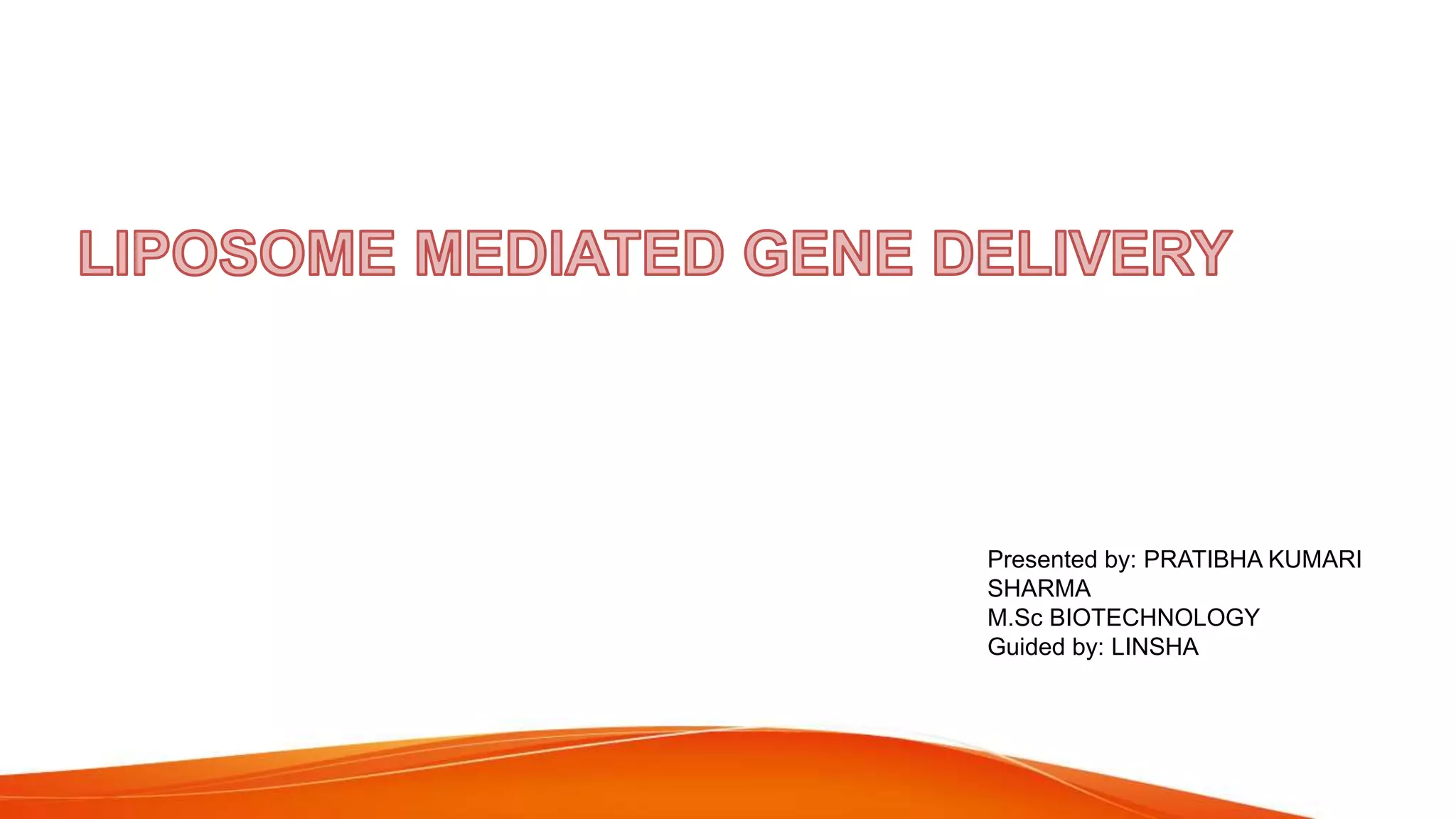 LIPOSOME MEDIATED GENE DELIVERY

Presented by: PRATIBHA KUMARI SHARMA
M.Sc BIOTECHNOLOGY
Guided by: LINSHA